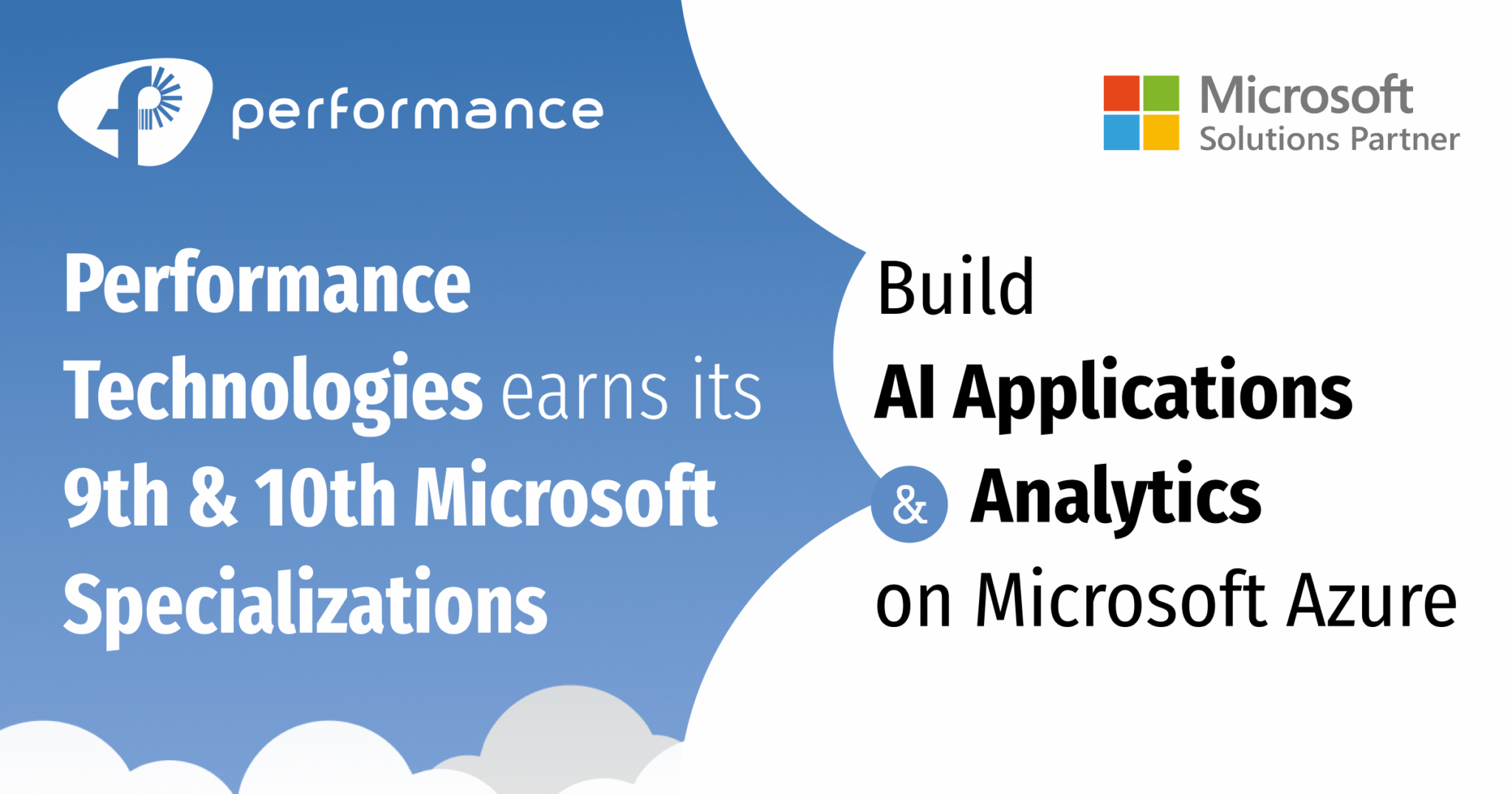 performance

Microsoft
Solutions Partner

Performance Technologies earns its 9th & 10th Microsoft Specializations

Build
AI Applications
& Analytics
on Microsoft Azure